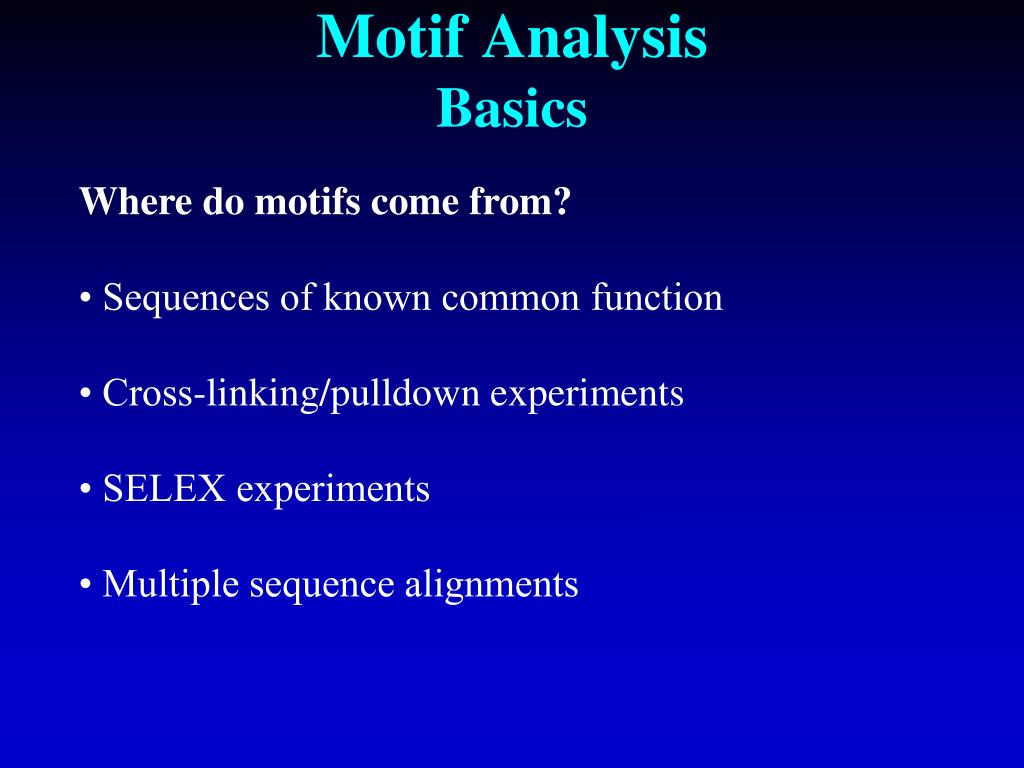 Motif Analysis
Basics

Where do motifs come from?

• Sequences of known common function

• Cross-linking/pulldown experiments

• SELEX experiments

• Multiple sequence alignments